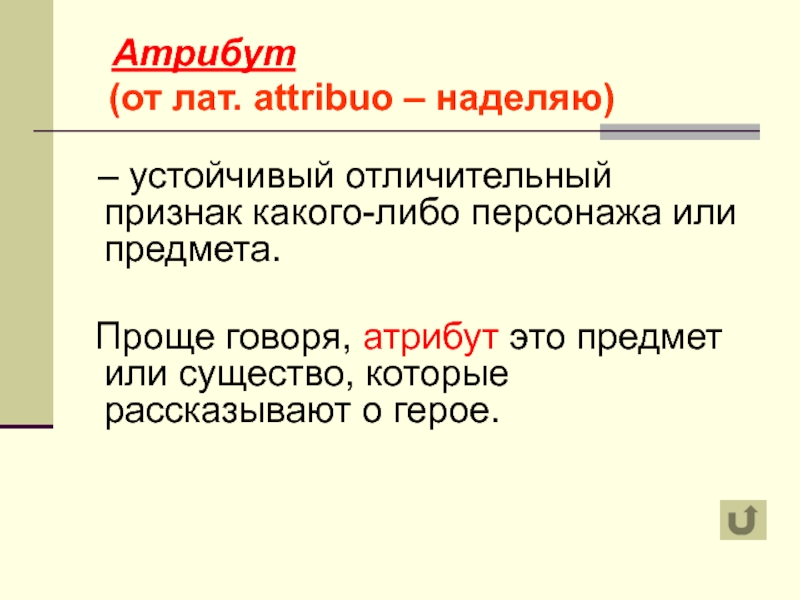 Атрибут
(от лат. attribuo – наделяю)

– устойчивый отличительный признак какого-либо персонажа или предмета.

Проще говоря, атрибут это предмет или существо, которые рассказывают о герое.